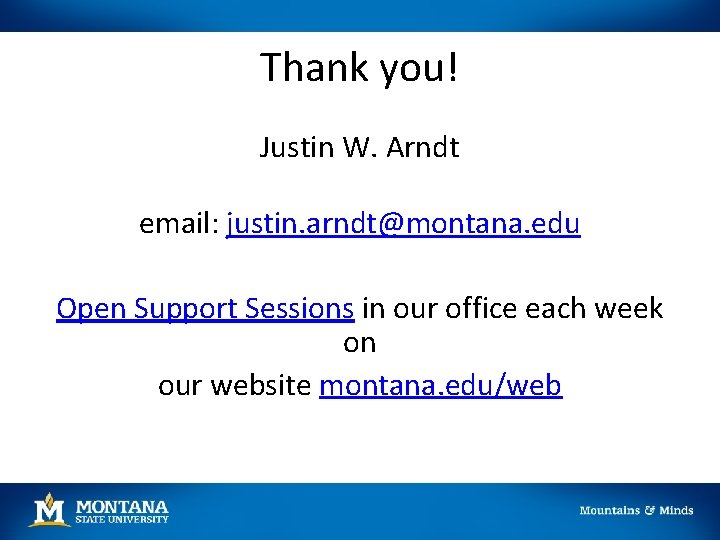 Thank you!

Justin W. Arndt

email: justin.arndt@montana.edu

Open Support Sessions in our office each week on

our website montana.edu/web

M MONTANA STATE UNIVERSITY

Mountains & Minds